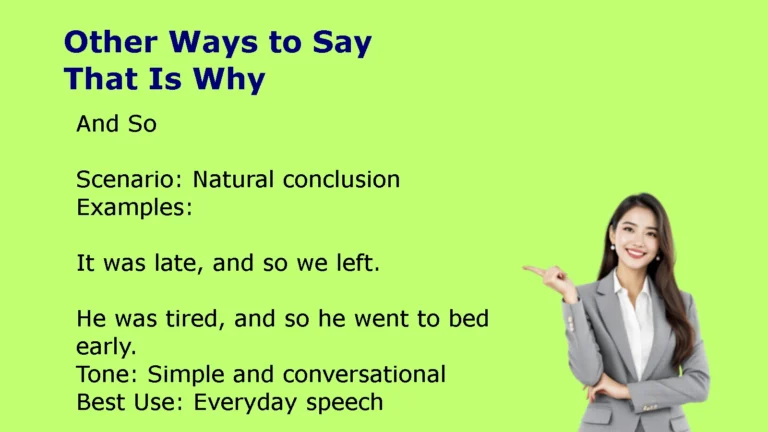 Other Ways to Say That Is Why

And So

Scenario: Natural conclusion
Examples:

It was late, and so we left.

He was tired, and so he went to bed early.
Tone: Simple and conversational
Best Use: Everyday speech